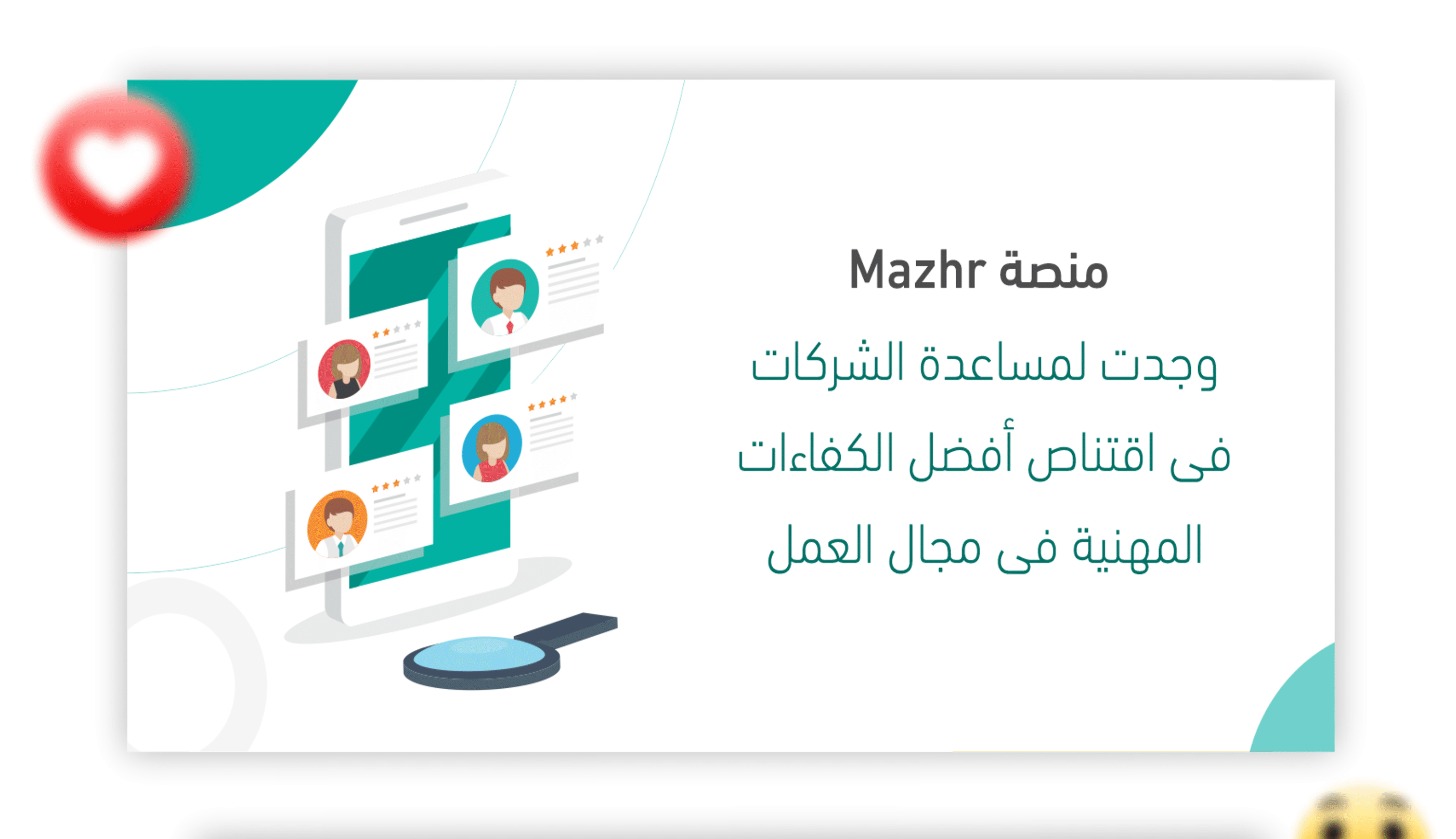 منصة Mazhr

وجدت لمساعدة الشركات فى اقتناص أفضل الكفاءات المهنية فى مجال العمل